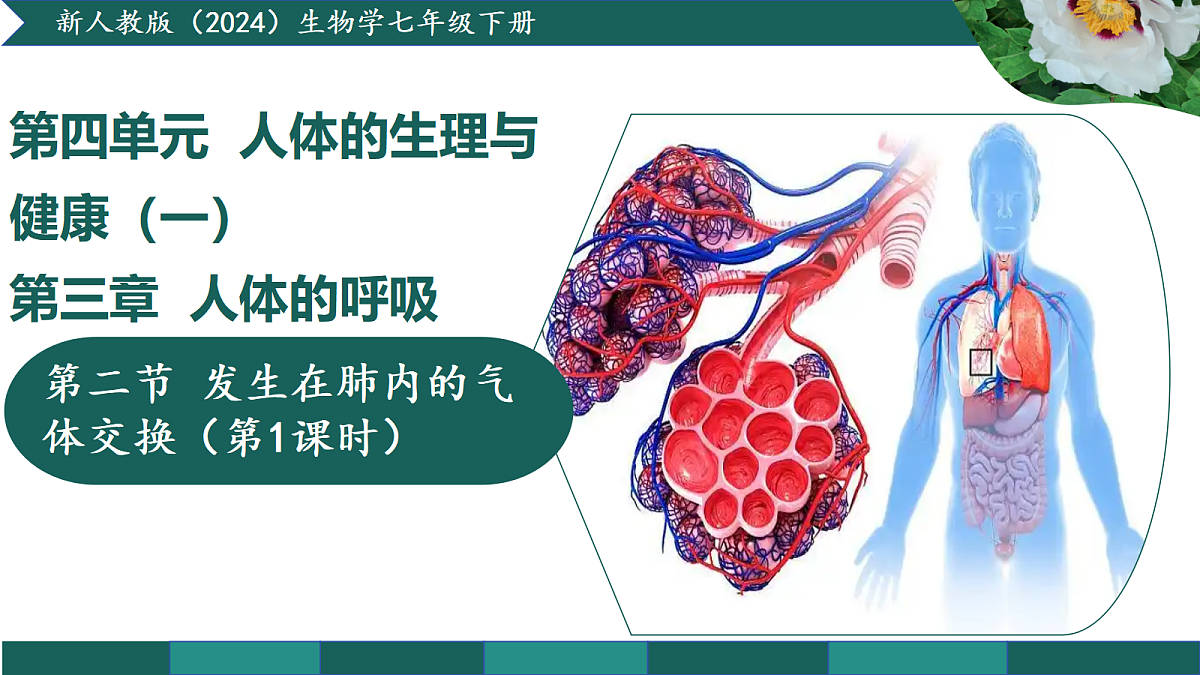 新人教版（2024）生物学七年级下册

第四单元 人体的生理与健康（一）

第三章 人体的呼吸

第二节 发生在肺内的气体交换（第1课时）